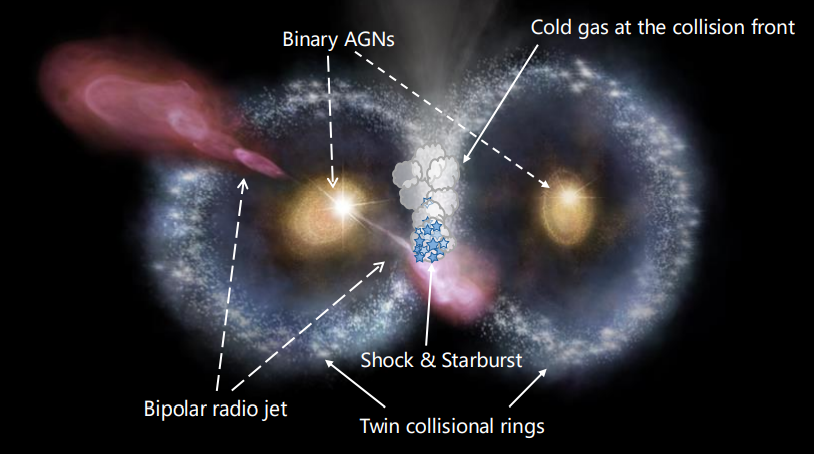 Binary AGNs

Cold gas at the collision front

Shock & Starburst

Bipolar radio jet

Twin collisional rings